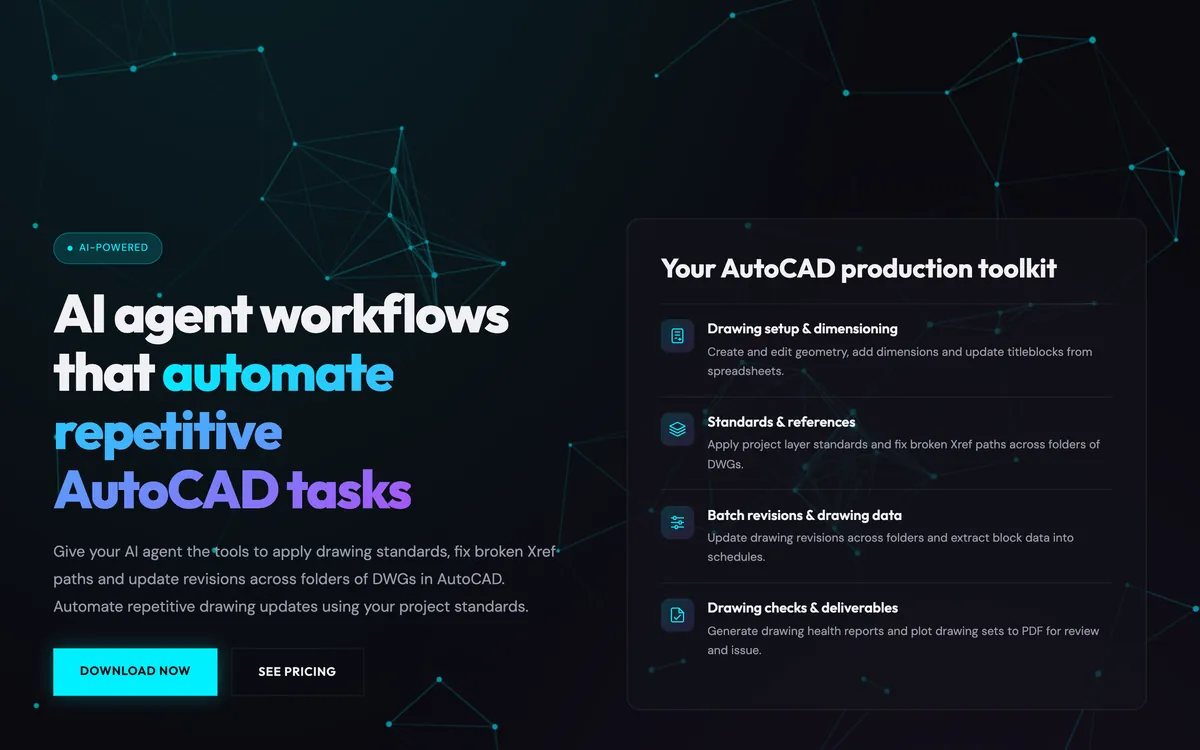 AI-POWERED

AI agent workflows that automate repetitive AutoCAD tasks

Give your AI agent the tools to apply drawing standards, fix broken Xref paths and update revisions across folders of DWGs in AutoCAD. Automate repetitive drawing updates using your project standards.

DOWNLOAD NOW

SEE PRICING

Your AutoCAD production toolkit

Drawing setup & dimensioning
Create and edit geometry, add dimensions and update titleblocks from spreadsheets.

Standards & references
Apply project layer standards and fix broken Xref paths across folders of DWGs.

Batch revisions & drawing data
Update drawing revisions across folders and extract block data into schedules.

Drawing checks & deliverables
Generate drawing health reports and plot drawing sets to PDF for review and issue.